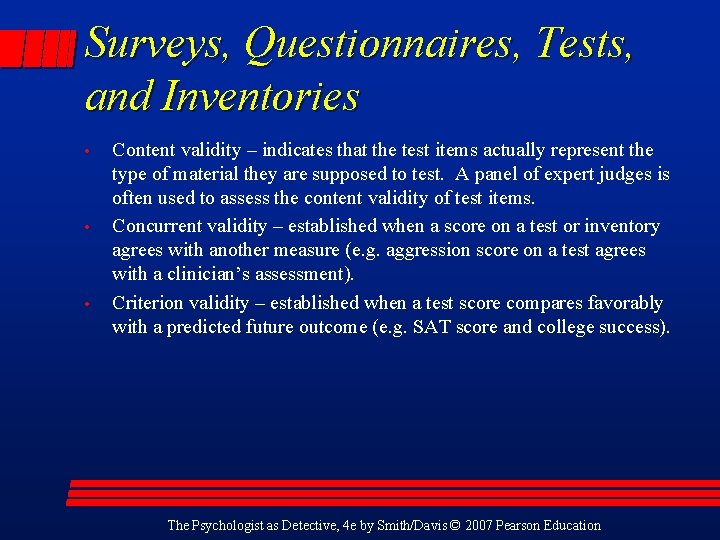 Surveys, Questionnaires, Tests, and Inventories

• Content validity – indicates that the test items actually represent the type of material they are supposed to test. A panel of expert judges is often used to assess the content validity of test items.

• Concurrent validity – established when a score on a test or inventory agrees with another measure (e.g. aggression score on a test agrees with a clinician's assessment).

• Criterion validity – established when a test score compares favorably with a predicted future outcome (e.g. SAT score and college success).

The Psychologist as Detective, 4e by Smith/Davis © 2007 Pearson Education